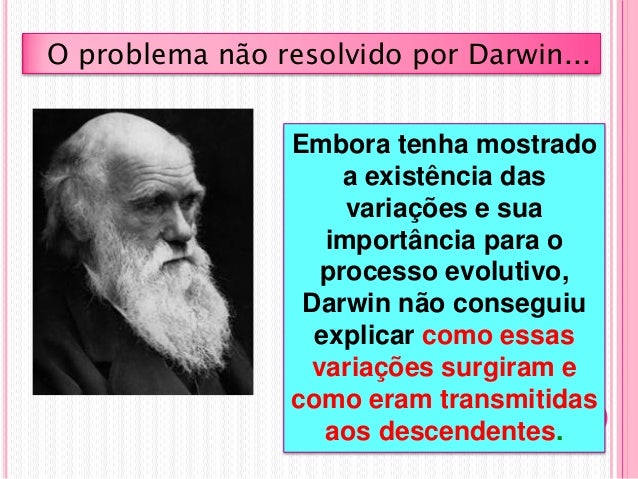 O problema não resolvido por Darwin...

Embora tenha mostrado a existência das variações e sua importância para o processo evolutivo, Darwin não conseguiu explicar como essas variações surgiram e como eram transmitidas aos descendentes.